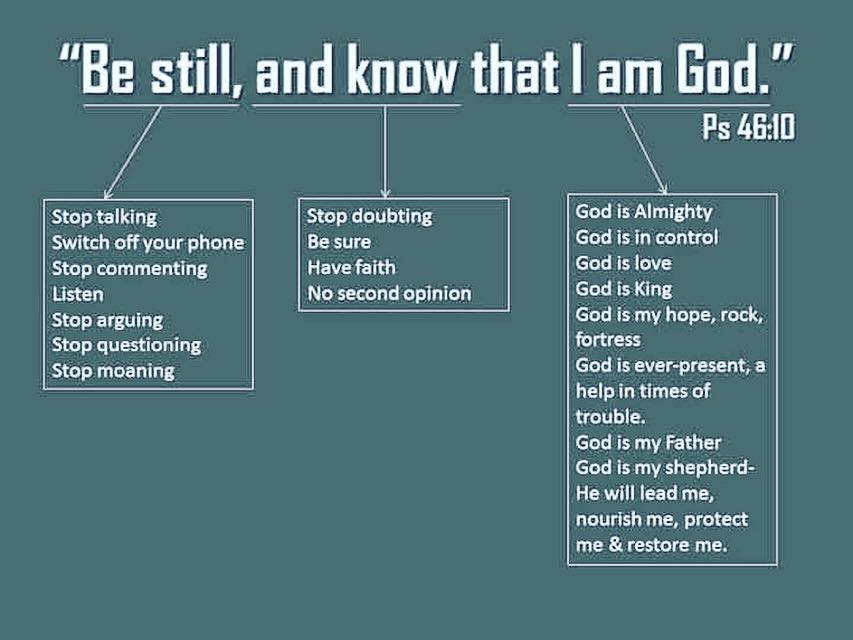 "Be still, and know that I am God."

Ps 46:10

Stop talking
Switch off your phone
Stop commenting
Listen
Stop arguing
Stop questioning
Stop moaning

Stop doubting
Be sure
Have faith
No second opinion

God is Almighty
God is in control
God is love
God is King
God is my hope, rock, fortress
God is ever-present, a help in times of trouble.
God is my Father
God is my shepherd- He will lead me, nourish me, protect me & restore me.